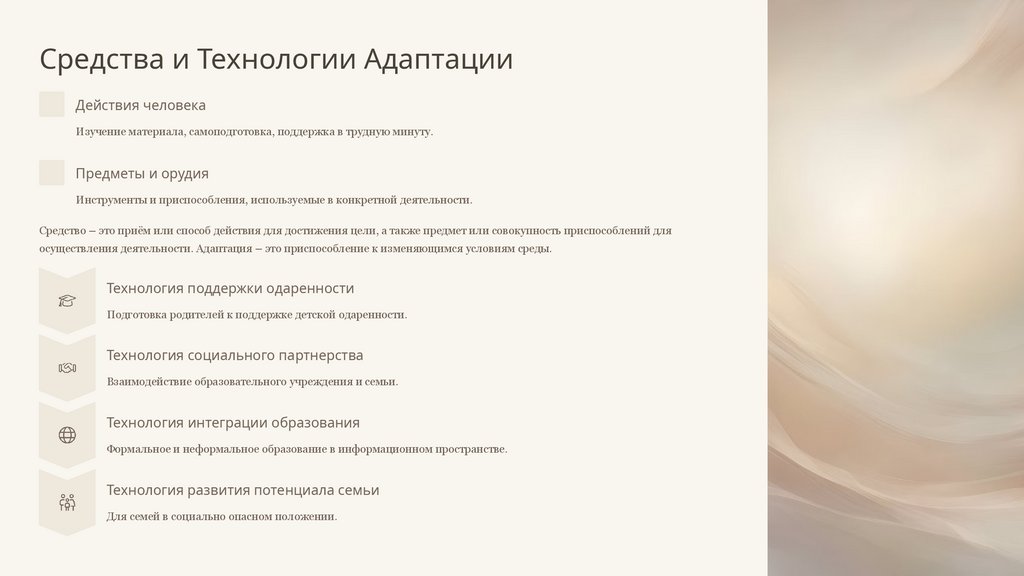 Средства и Технологии Адаптации

Действия человека

Изучение материала, самоподготовка, поддержка в трудную минуту.

Предметы и орудия

Инструменты и приспособления, используемые в конкретной деятельности.

Средство – это приём или способ действия для достижения цели, а также предмет или совокупность приспособлений для осуществления деятельности. Адаптация – это приспособление к изменяющимся условиям среды.

Технология поддержки одаренности

Подготовка родителей к поддержке детской одаренности.

Технология социального партнерства

Взаимодействие образовательного учреждения и семьи.

Технология интеграции образования

Формальное и неформальное образование в информационном пространстве.

Технология развития потенциала семьи

Для семей в социально опасном положении.